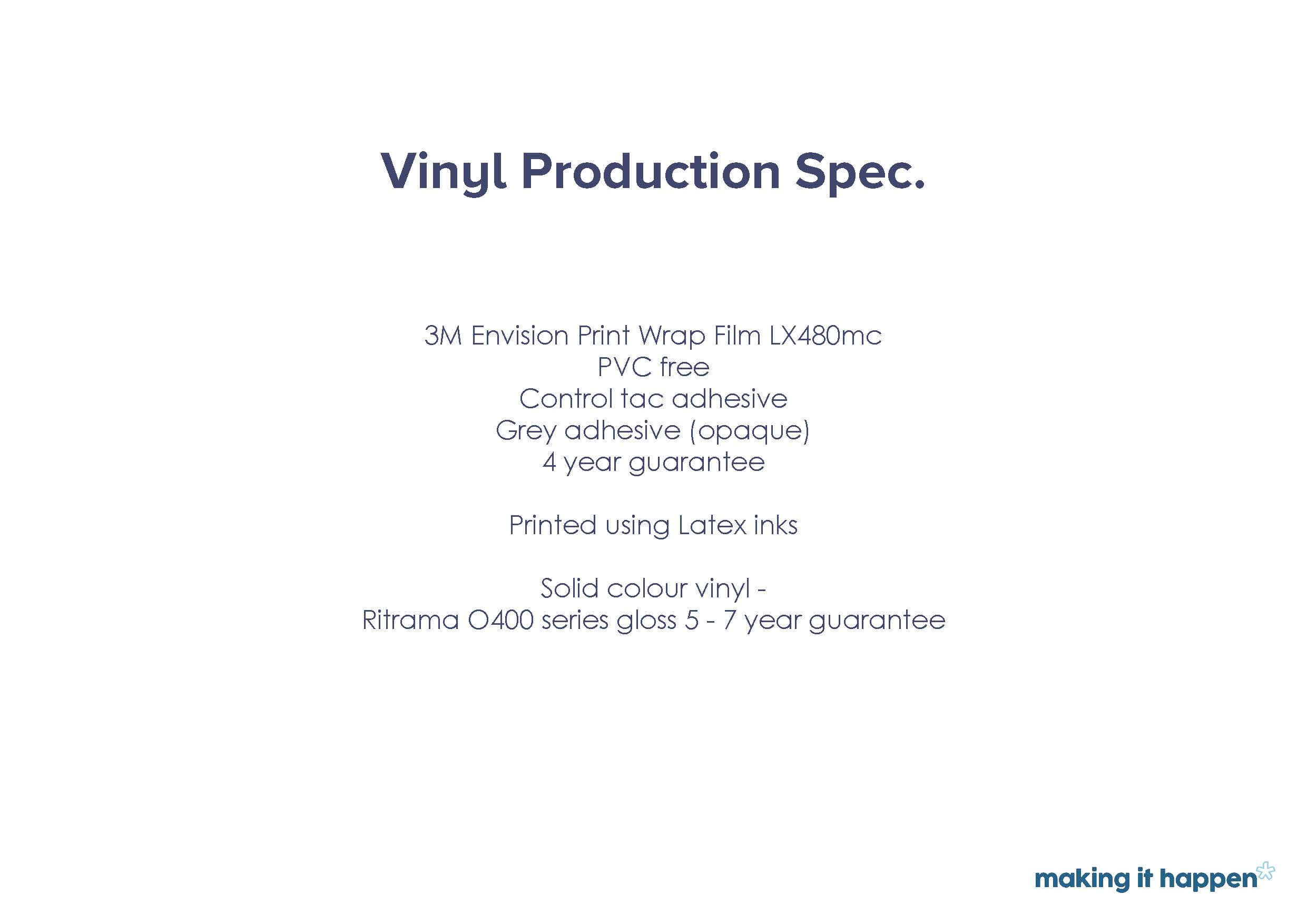 Vinyl Production Spec.

3M Envision Print Wrap Film LX480mc
PVC free
Control tac adhesive
Grey adhesive (opaque)
4 year guarantee

Printed using Latex inks

Solid colour vinyl -
Ritrama O400 series gloss 5 - 7 year guarantee

making it happen